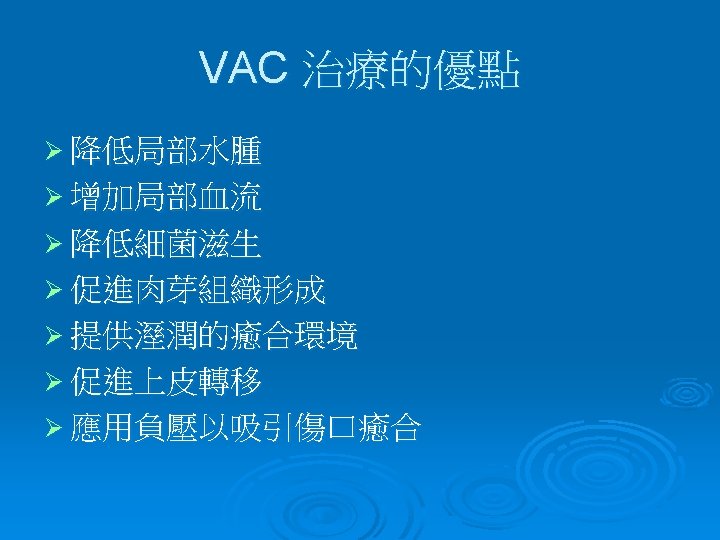 VAC 治療的優點

➢ 降低局部水腫
➢ 增加局部血流
➢ 降低細菌滋生
➢ 促進肉芽組織形成
➢ 提供溼潤的癒合環境
➢ 促進上皮轉移
➢ 應用負壓以吸引傷口癒合